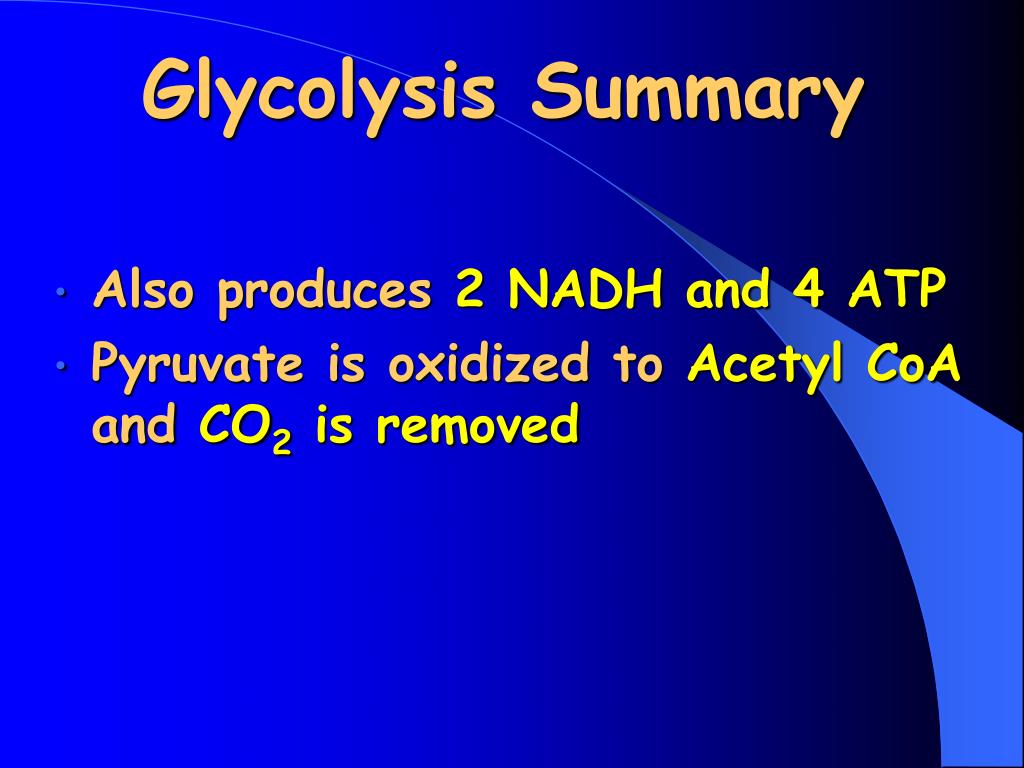 Glycolysis Summary

• Also produces 2 NADH and 4 ATP
• Pyruvate is oxidized to Acetyl CoA and $CO_2$ is removed